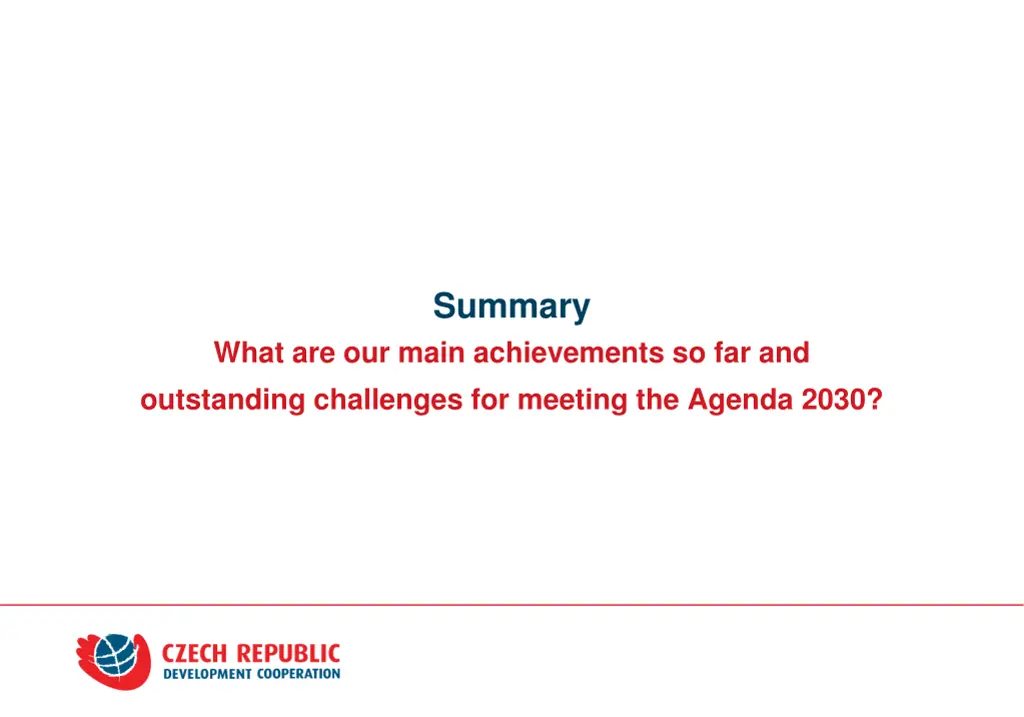 Summary

What are our main achievements so far and outstanding challenges for meeting the Agenda 2030?

CZECH REPUBLIC
DEVELOPMENT COOPERATION